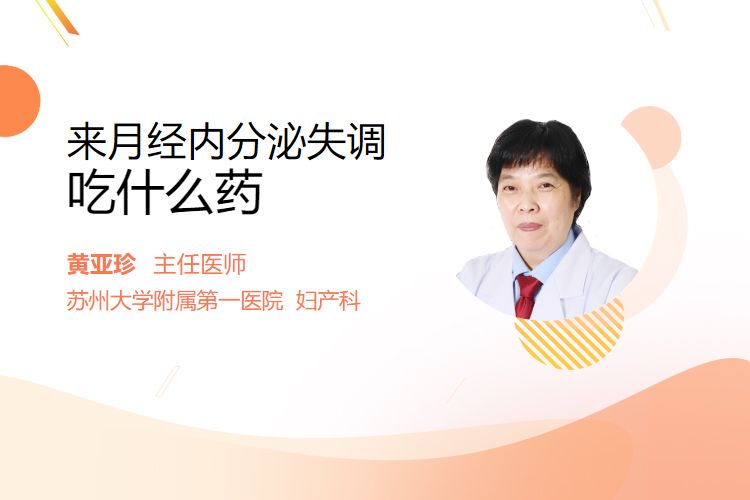 来月经内分泌失调
吃什么药

黄亚珍 主任医师
苏州大学附属第一医院 妇产科